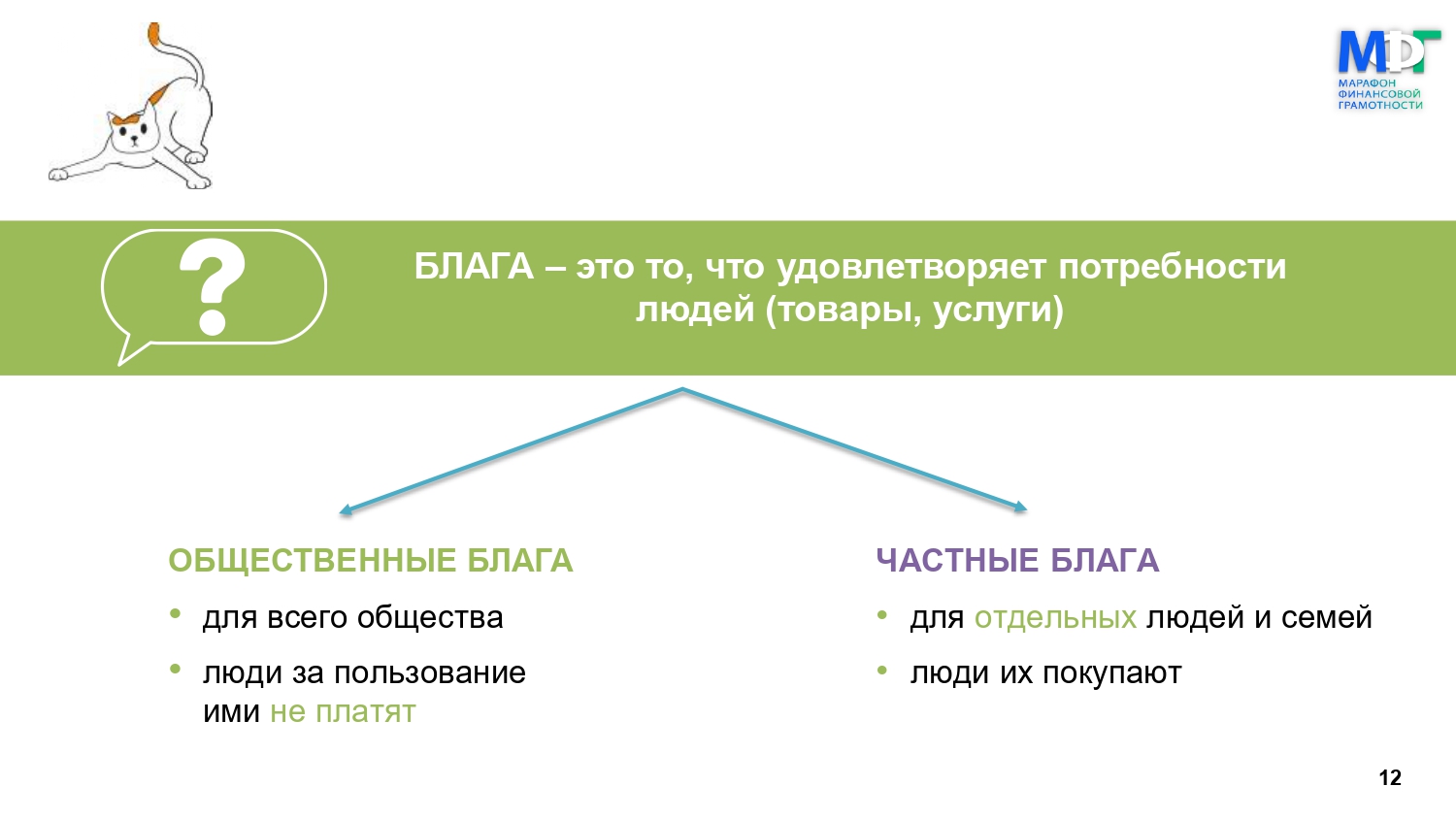 МФГ
МАРАФОН ФИНАНСОВОЙ ГРАМОТНОСТИ

?

БЛАГА – это то, что удовлетворяет потребности людей (товары, услуги)

ОБЩЕСТВЕННЫЕ БЛАГА
• для всего общества
• люди за пользование ими не платят

ЧАСТНЫЕ БЛАГА
• для отдельных людей и семей
• люди их покупают

12